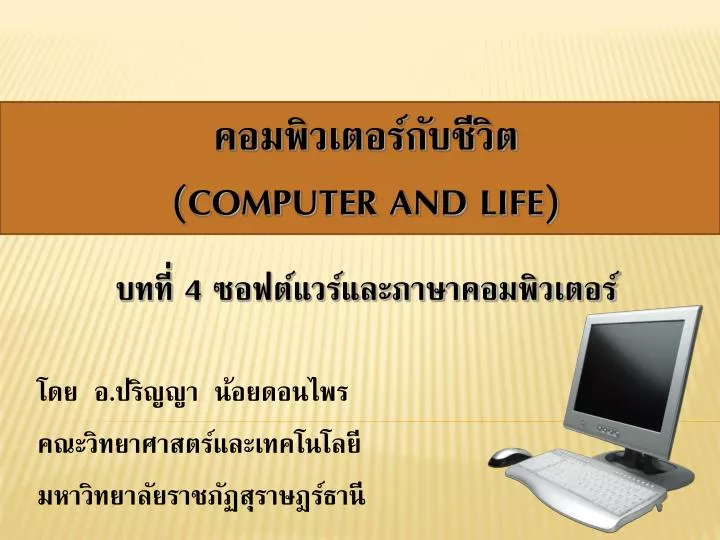 คอมพิวเตอร์กับชีวิต
(COMPUTER AND LIFE)

บทที่ 4 ซอฟต์แวร์และภาษาคอมพิวเตอร์

โดย อ.ปริญญา น้อยดอนไพร

คณะวิทยาศาสตร์และเทคโนโลยี

มหาวิทยาลัยราชภัฏสุราษฎร์ธานี